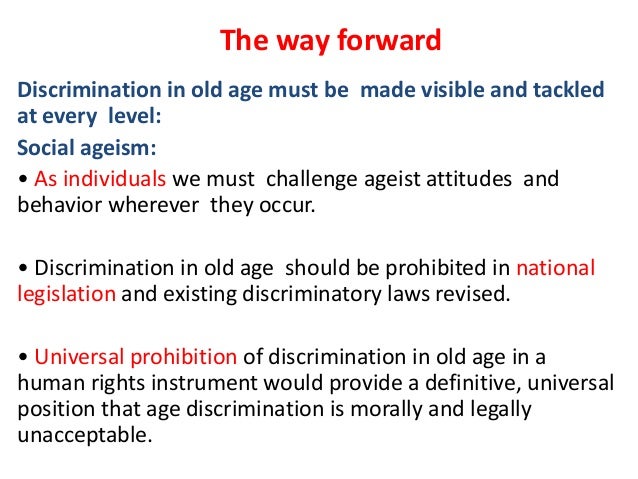 The way forward

Discrimination in old age must be made visible and tackled at every level:

Social ageism:

• As individuals we must challenge ageist attitudes and behavior wherever they occur.

• Discrimination in old age should be prohibited in national legislation and existing discriminatory laws revised.

• Universal prohibition of discrimination in old age in a human rights instrument would provide a definitive, universal position that age discrimination is morally and legally unacceptable.